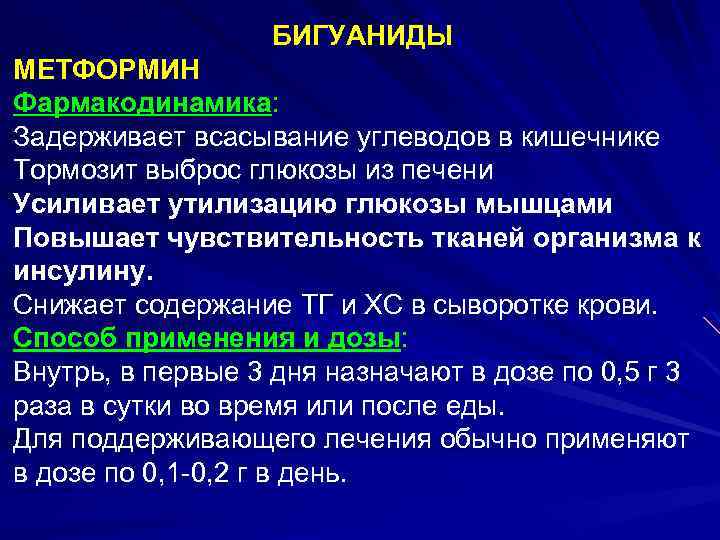 БИГУАНИДЫ

МЕТФОРМИН

Фармакодинамика:

Задерживает всасывание углеводов в кишечнике

Тормозит выброс глюкозы из печени

Усиливает утилизацию глюкозы мышцами

Повышает чувствительность тканей организма к инсулину.

Снижает содержание ТГ и ХС в сыворотке крови.

Способ применения и дозы:

Внутрь, в первые 3 дня назначают в дозе по 0,5 г 3 раза в сутки во время или после еды.

Для поддерживающего лечения обычно применяют в дозе по 0,1-0,2 г в день.